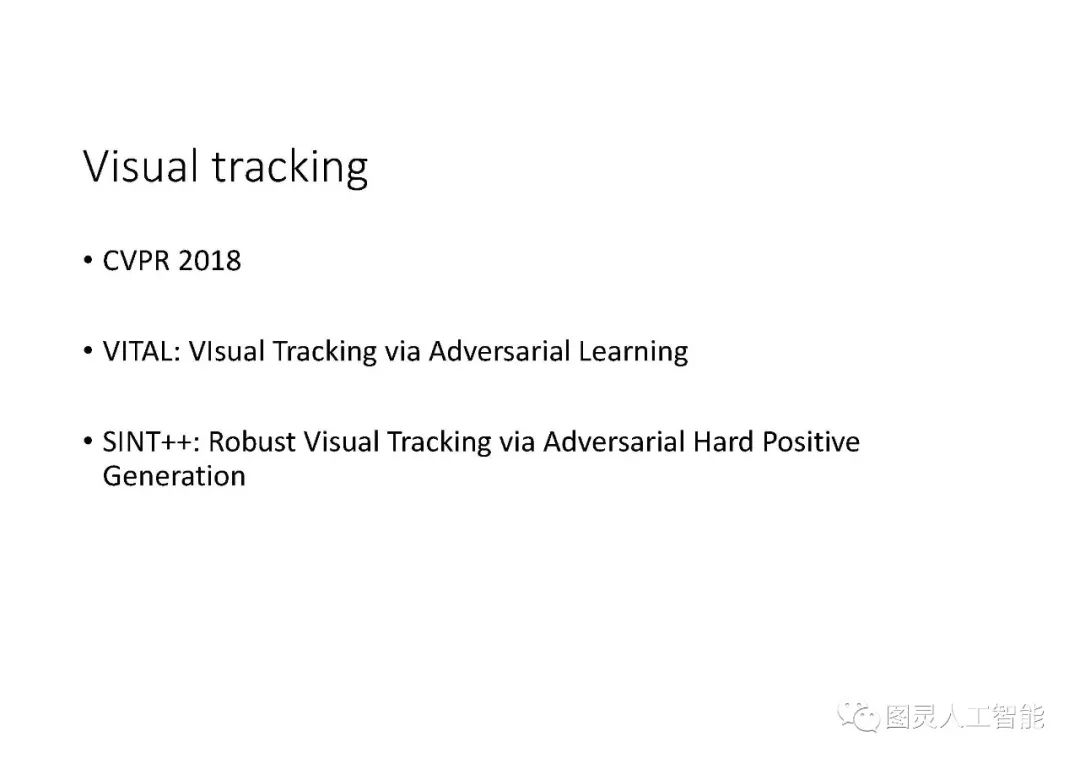 Visual tracking

• CVPR 2018

• VITAL: VIsual Tracking via Adversarial Learning

• SINT++: Robust Visual Tracking via Adversarial Hard Positive Generation

图灵人工智能